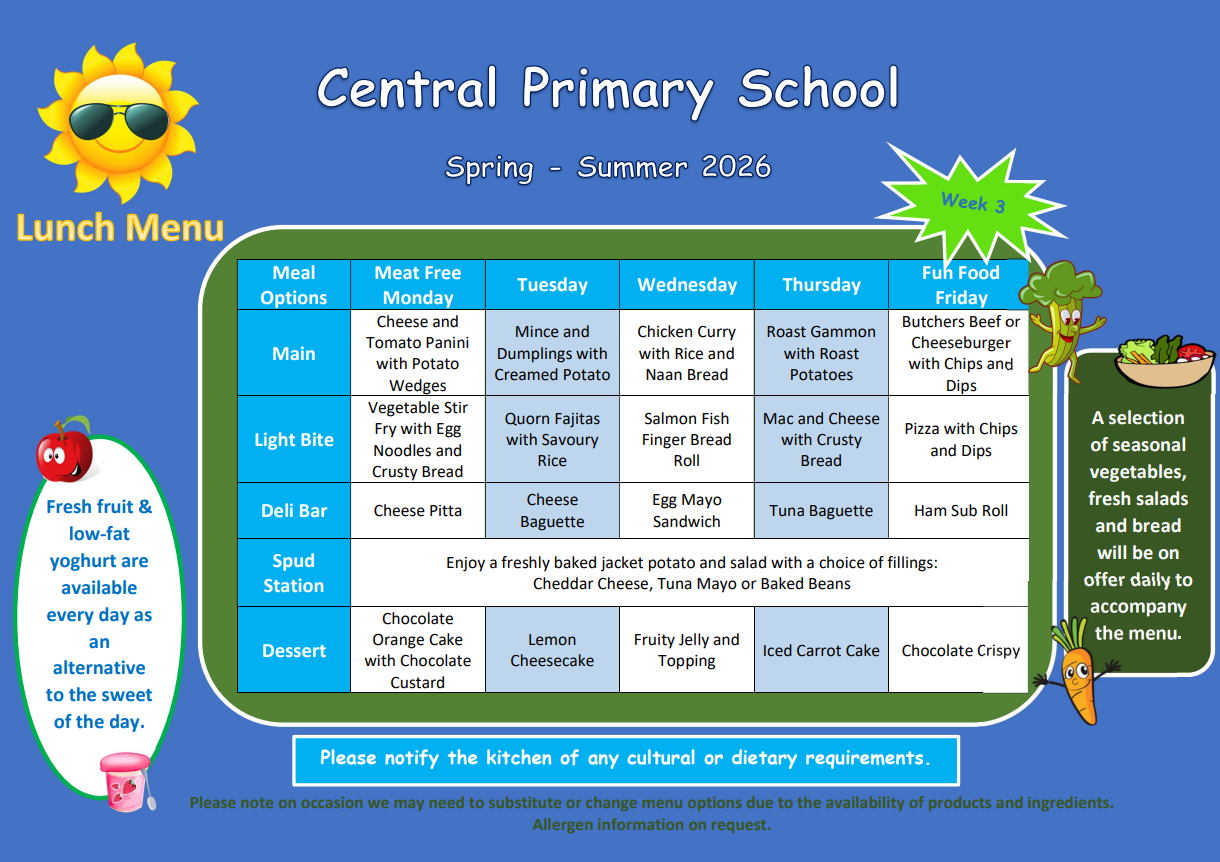 Central Primary School

Spring - Summer 2026

Lunch Menu

Week 3

| Meal Options | Meat Free Monday | Tuesday | Wednesday | Thursday | Fun Food Friday |
|---|---|---|---|---|---|
| Main | Cheese and Tomato Panini with Potato Wedges | Mince and Dumplings with Creamed Potato | Chicken Curry with Rice and Naan Bread | Roast Gammon with Roast Potatoes | Butchers Beef or Cheeseburger with Chips and Dips |
| Light Bite | Vegetable Stir Fry with Egg Noodles and Crusty Bread | Quorn Fajitas with Savoury Rice | Salmon Fish Finger Bread Roll | Mac and Cheese with Crusty Bread | Pizza with Chips and Dips |
| Deli Bar | Cheese Pitta | Cheese Baguette | Egg Mayo Sandwich | Tuna Baguette | Ham Sub Roll |
| Spud Station | Enjoy a freshly baked jacket potato and salad with a choice of fillings: Cheddar Cheese, Tuna Mayo or Baked Beans | | | | |
| Dessert | Chocolate Orange Cake with Chocolate Custard | Lemon Cheesecake | Fruity Jelly and Topping | Iced Carrot Cake | Chocolate Crispy |

Fresh fruit & low-fat yoghurt are available every day as an alternative to the sweet of the day.

A selection of seasonal vegetables, fresh salads and bread will be on offer daily to accompany the menu.

Please notify the kitchen of any cultural or dietary requirements.

Please note on occasion we may need to substitute or change menu options due to the availability of products and ingredients.
Allergen information on request.